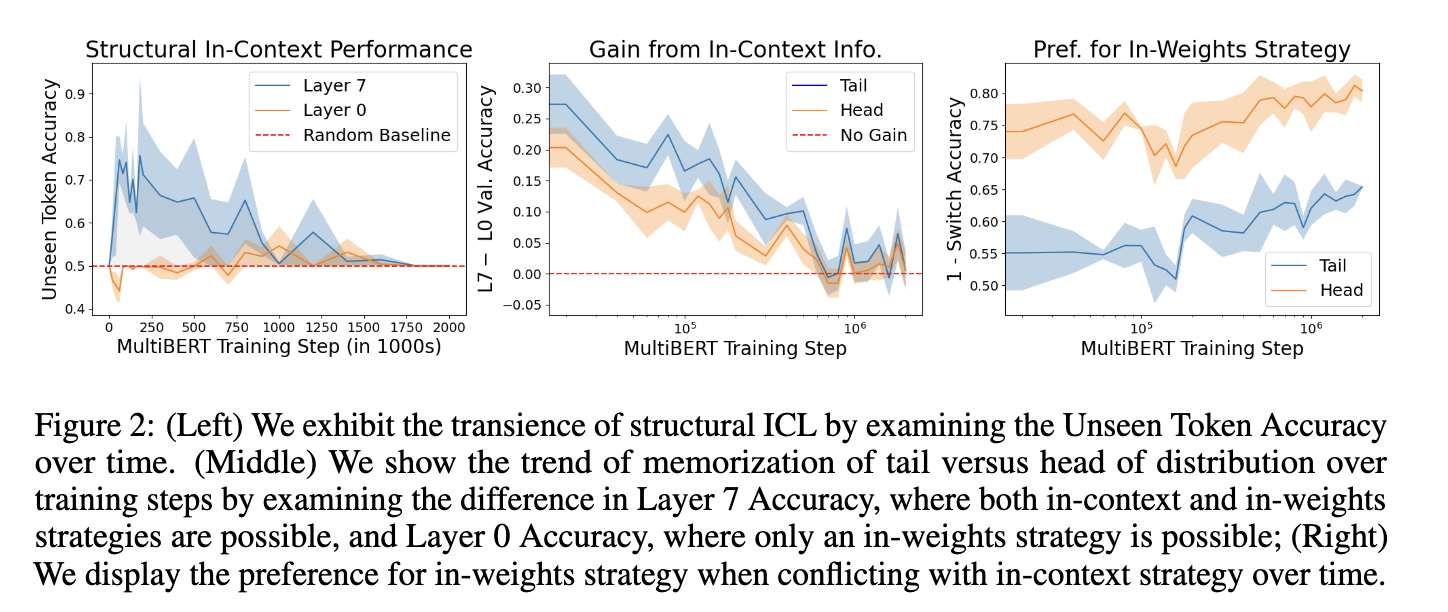 Structural In-Context Performance

Unseen Token Accuracy

0.9
0.8
0.7
0.6
0.5
0.4

Layer 7
Layer 0
Random Baseline

0 250 500 750 1000 1250 1500 1750 2000

MultiBERT Training Step (in 1000s)

Gain from In-Context Info.

L7 − L0 Val. Accuracy

0.30
0.25
0.20
0.15
0.10
0.05
0.00
−0.05

Tail
Head
No Gain

$10^5$ $10^6$

MultiBERT Training Step

Pref. for In-Weights Strategy

1 - Switch Accuracy

0.80
0.75
0.70
0.65
0.60
0.55
0.50

Tail
Head

$10^5$ $10^6$

MultiBERT Training Step

Figure 2: (Left) We exhibit the transience of structural ICL by examining the Unseen Token Accuracy over time. (Middle) We show the trend of memorization of tail versus head of distribution over training steps by examining the difference in Layer 7 Accuracy, where both in-context and in-weights strategies are possible, and Layer 0 Accuracy, where only an in-weights strategy is possible; (Right) We display the preference for in-weights strategy when conflicting with in-context strategy over time.